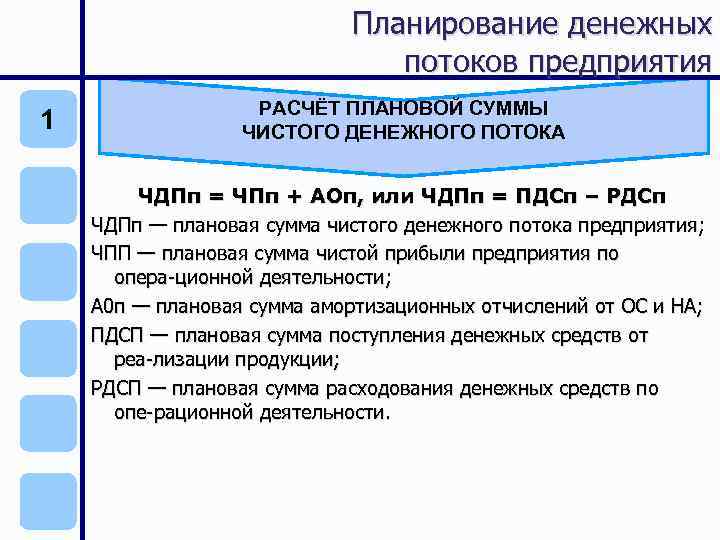 Планирование денежных потоков предприятия

1

РАСЧЁТ ПЛАНОВОЙ СУММЫ ЧИСТОГО ДЕНЕЖНОГО ПОТОКА

ЧДПп = ЧПп + АОп, или ЧДПп = ПДСп – РДСп

ЧДПп — плановая сумма чистого денежного потока предприятия;

ЧПП — плановая сумма чистой прибыли предприятия по опера-ционной деятельности;

А0п — плановая сумма амортизационных отчислений от ОС и НА;

ПДСП — плановая сумма поступления денежных средств от реа-лизации продукции;

РДСП — плановая сумма расходования денежных средств по опе-рационной деятельности.